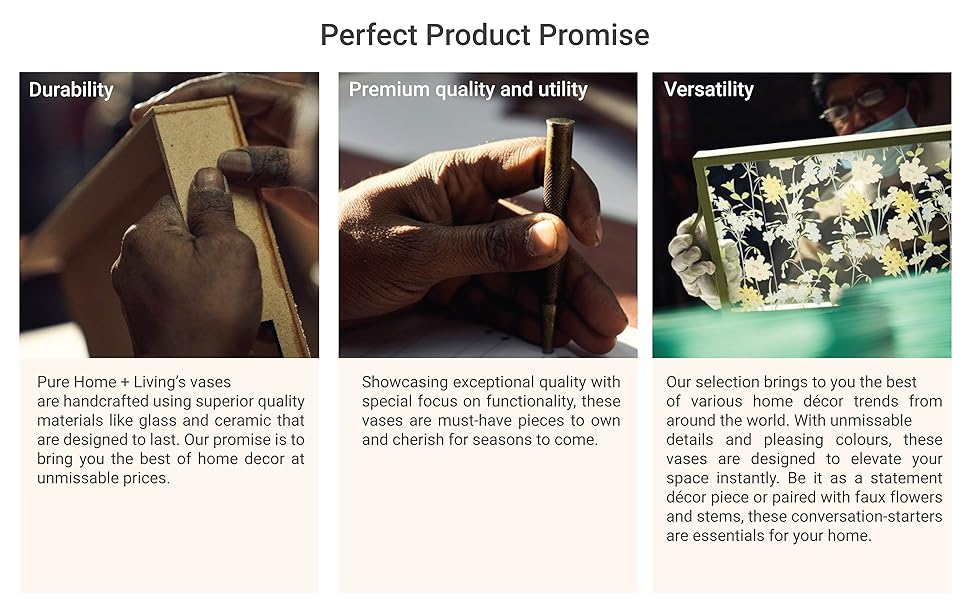 Perfect Product Promise

Durability

Pure Home + Living's vases are handcrafted using superior quality materials like glass and ceramic that are designed to last. Our promise is to bring you the best of home decor at unmissable prices.

Premium quality and utility

Showcasing exceptional quality with special focus on functionality, these vases are must-have pieces to own and cherish for seasons to come.

Versatility

Our selection brings to you the best of various home décor trends from around the world. With unmissable details and pleasing colours, these vases are designed to elevate your space instantly. Be it as a statement décor piece or paired with faux flowers and stems, these conversation-starters are essentials for your home.